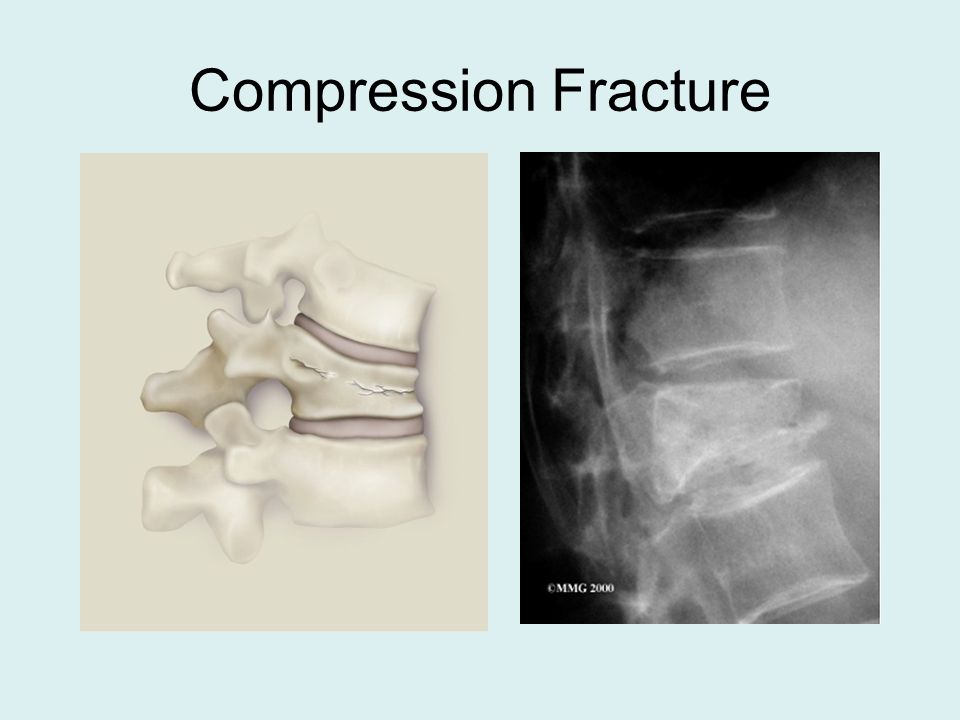 Compression Fracture

©MMG 2000